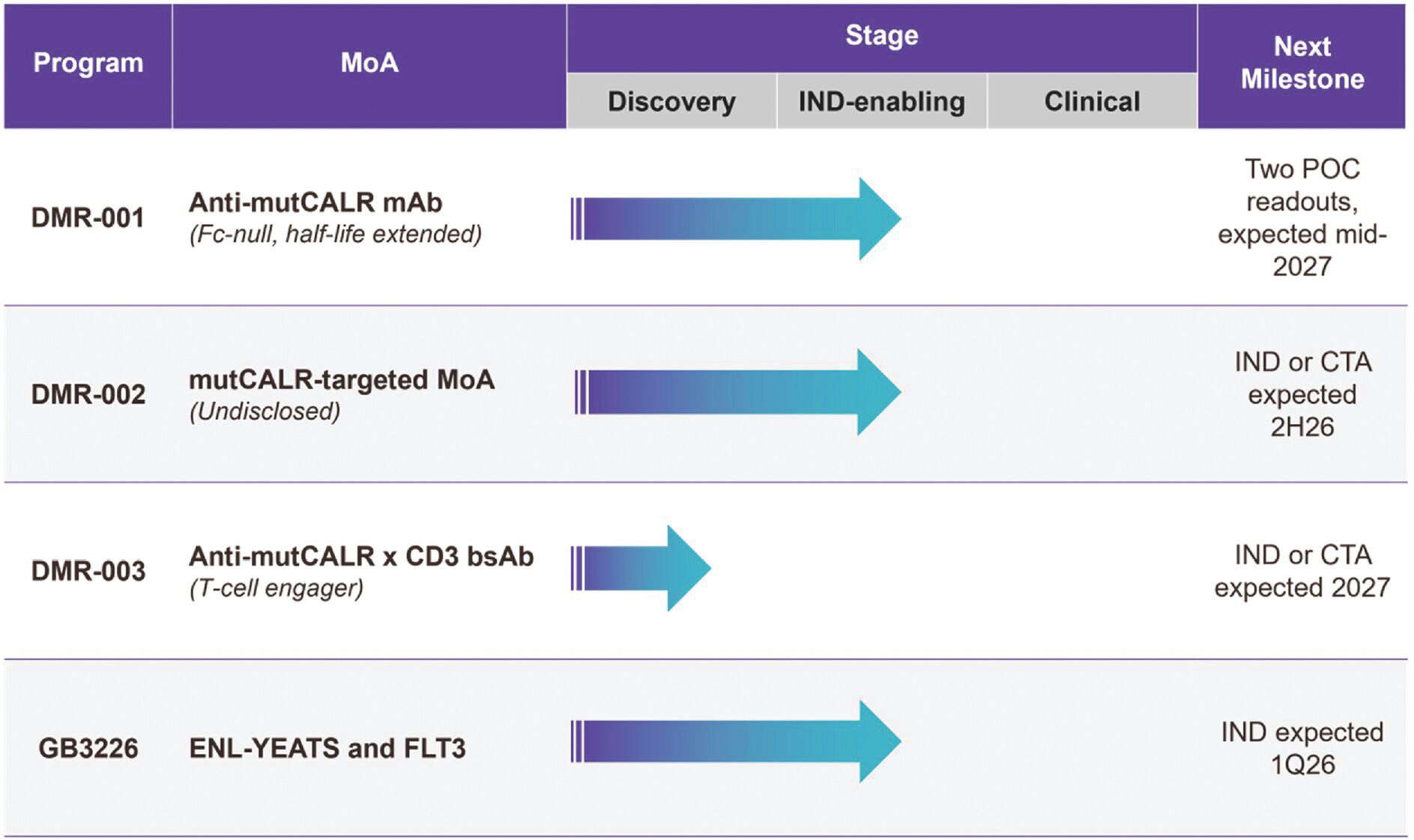 | Program | MoA | Stage: Discovery | Stage: IND-enabling | Stage: Clinical | Next Milestone |
|---|---|---|---|---|---|
| DMR-001 | Anti-mutCALR mAb (Fc-null, half-life extended) | | | | Two POC readouts, expected mid-2027 |
| DMR-002 | mutCALR-targeted MoA (Undisclosed) | | | | IND or CTA expected 2H26 |
| DMR-003 | Anti-mutCALR x CD3 bsAb (T-cell engager) | | | | IND or CTA expected 2027 |
| GB3226 | ENL-YEATS and FLT3 | | | | IND expected 1Q26 |